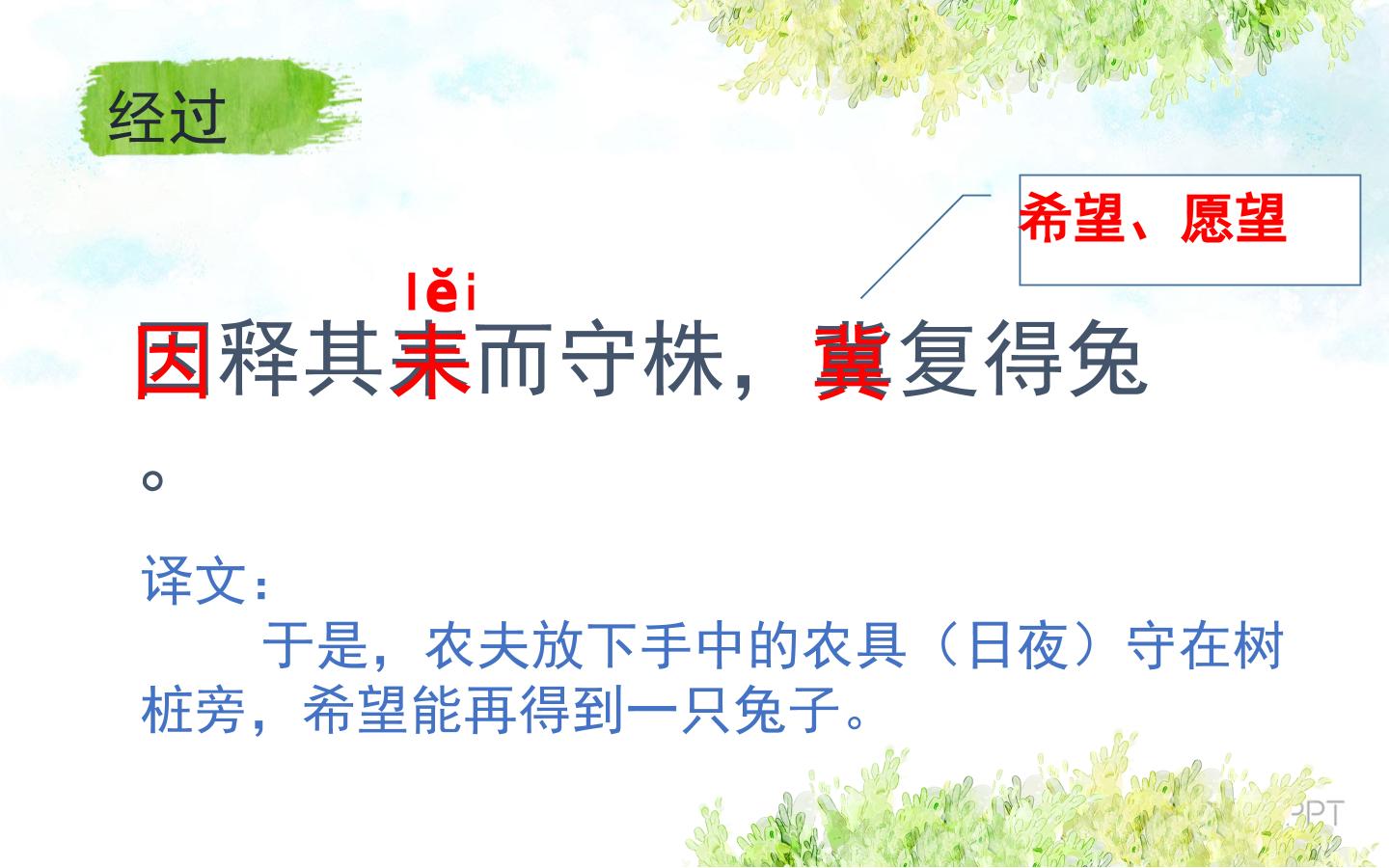 经过

希望、愿望

lěi

因释其耒而守株，冀复得兔。

译文：

于是，农夫放下手中的农具（日夜）守在树桩旁，希望能再得到一只兔子。

PPT